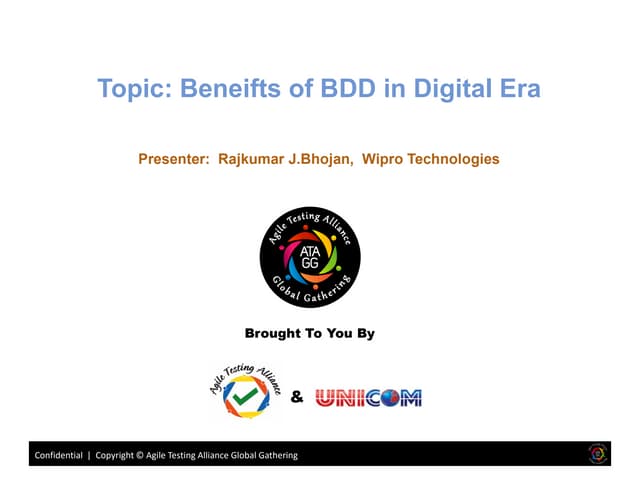 Topic: Beneifts of BDD in Digital Era

Presenter: Rajkumar J.Bhojan, Wipro Technologies

Agile Testing Alliance
ATA GG
Global Gathering

Brought To You By

Agile Testing Alliance & UNICOM

Confidential | Copyright © Agile Testing Alliance Global Gathering